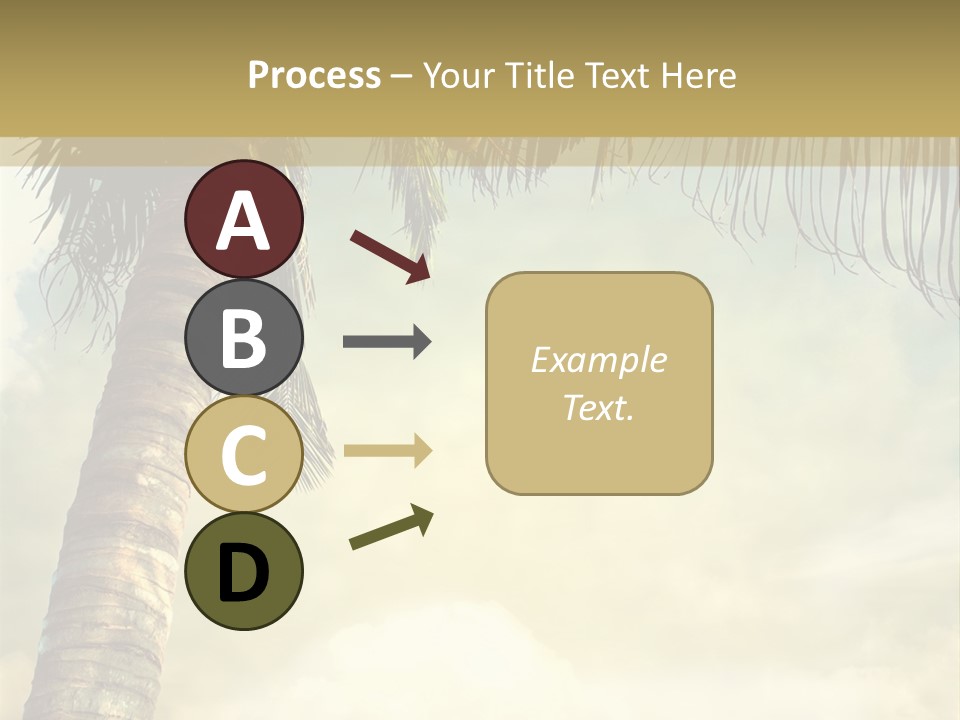 Process – Your Title Text Here

A

B

C

D

Example Text.